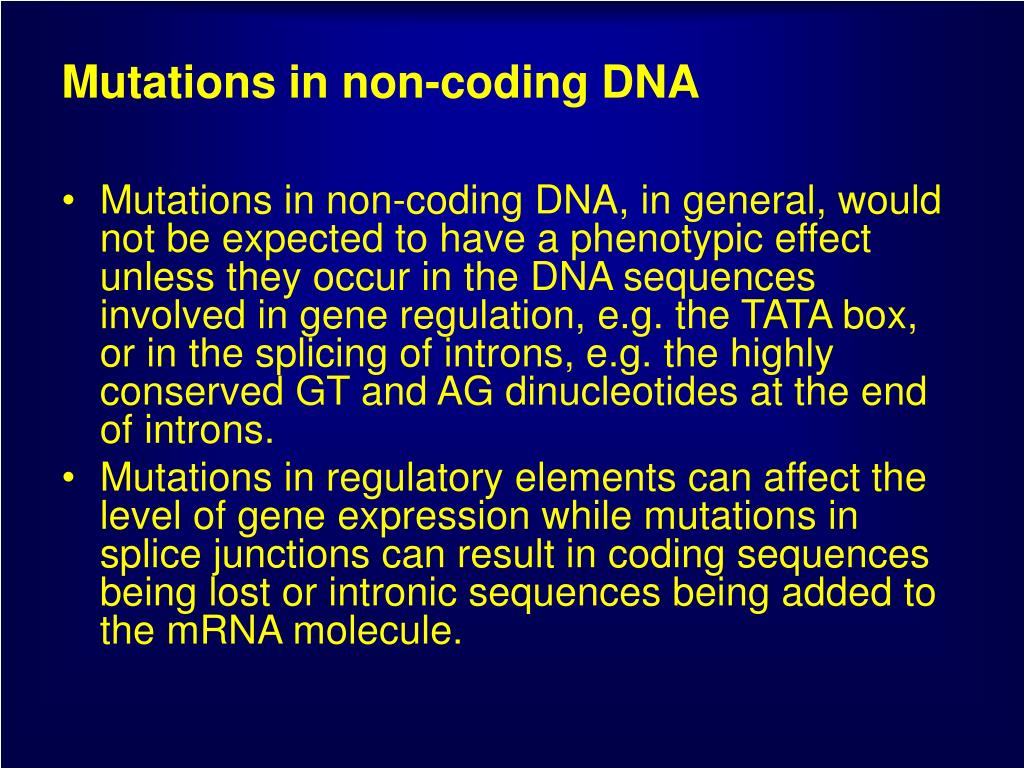 Mutations in non-coding DNA

• Mutations in non-coding DNA, in general, would not be expected to have a phenotypic effect unless they occur in the DNA sequences involved in gene regulation, e.g. the TATA box, or in the splicing of introns, e.g. the highly conserved GT and AG dinucleotides at the end of introns.
• Mutations in regulatory elements can affect the level of gene expression while mutations in splice junctions can result in coding sequences being lost or intronic sequences being added to the mRNA molecule.